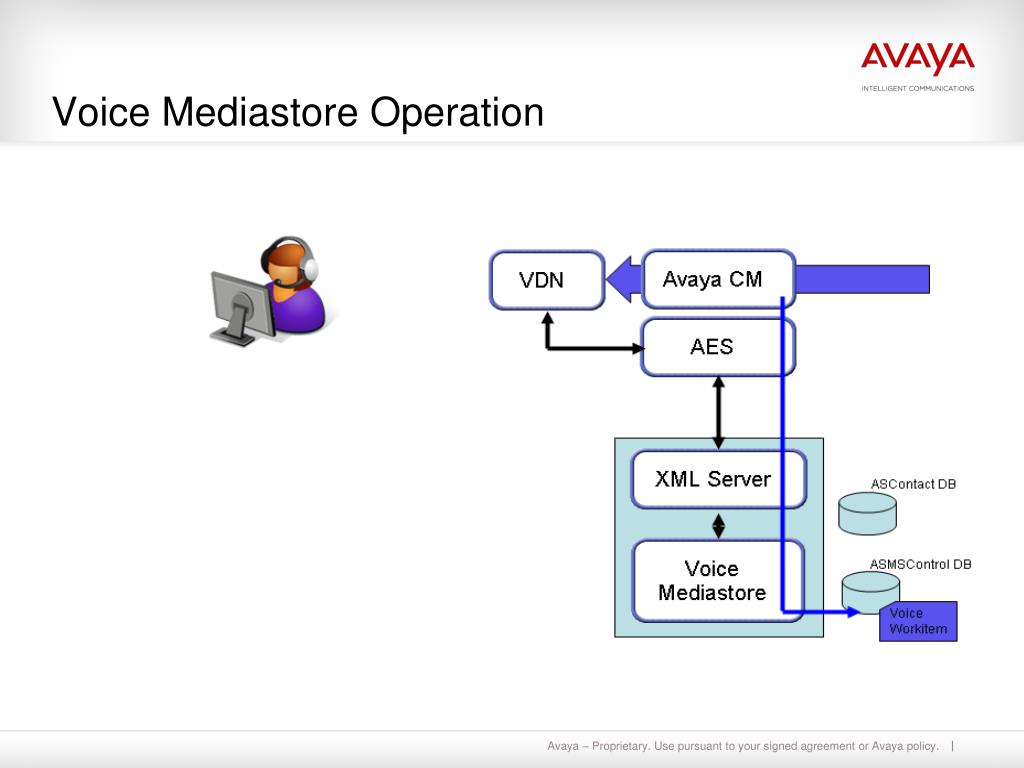 AVAYA
INTELLIGENT COMMUNICATIONS

Voice Mediastore Operation

VDN

Avaya CM

AES

XML Server

Voice Mediastore

ASContact DB

ASMSControl DB

Voice Workitem

Avaya – Proprietary. Use pursuant to your signed agreement or Avaya policy. |